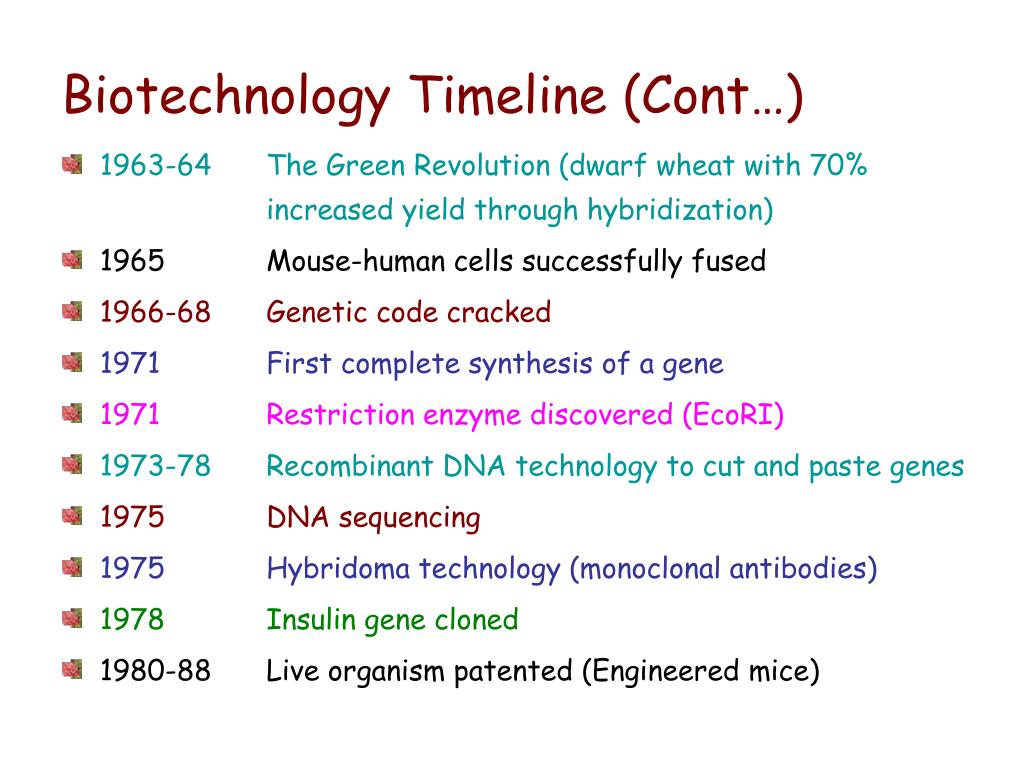 Biotechnology Timeline (Cont…)

1963-64 The Green Revolution (dwarf wheat with 70% increased yield through hybridization)

1965 Mouse-human cells successfully fused

1966-68 Genetic code cracked

1971 First complete synthesis of a gene

1971 Restriction enzyme discovered (EcoRI)

1973-78 Recombinant DNA technology to cut and paste genes

1975 DNA sequencing

1975 Hybridoma technology (monoclonal antibodies)

1978 Insulin gene cloned

1980-88 Live organism patented (Engineered mice)